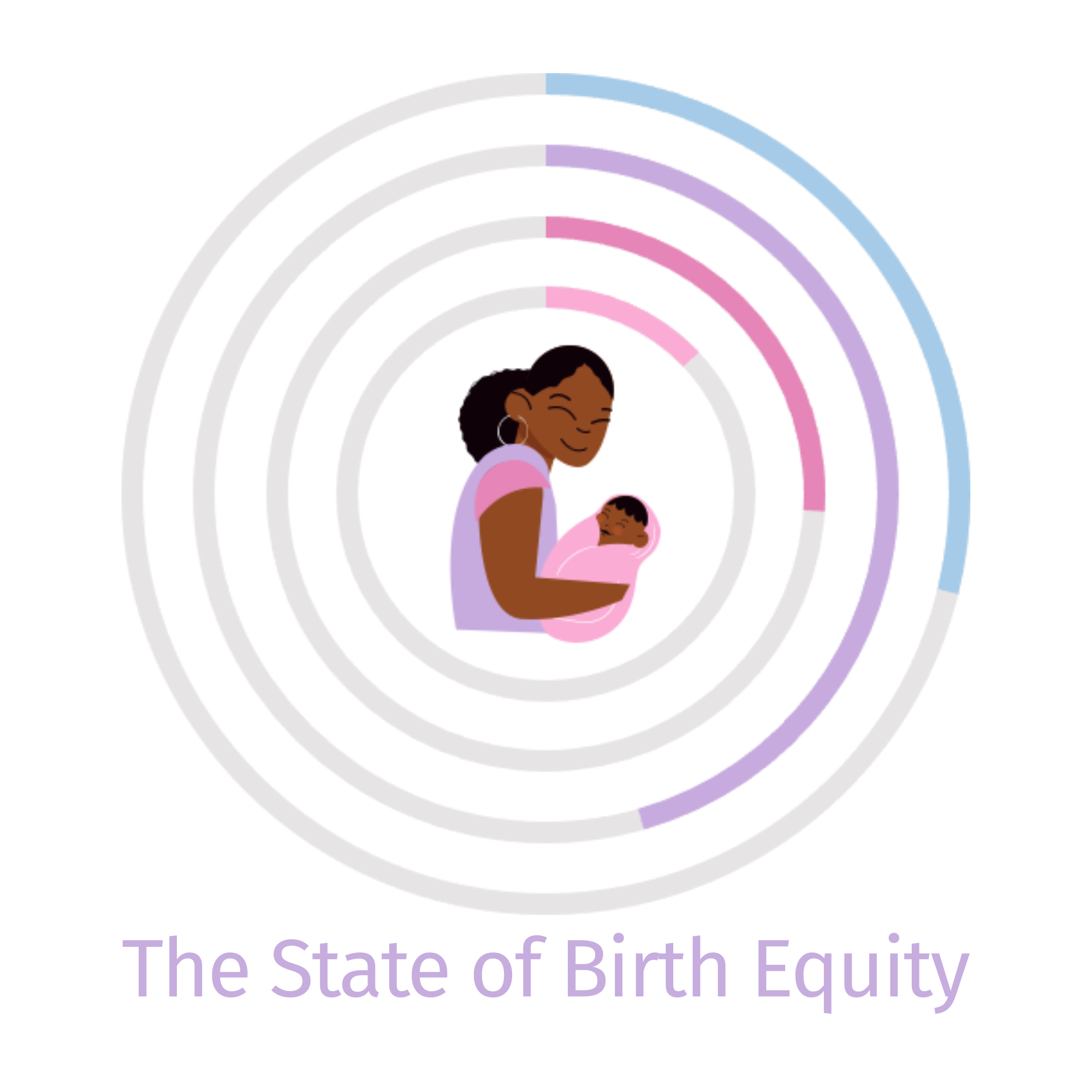 The State of Birth Equity